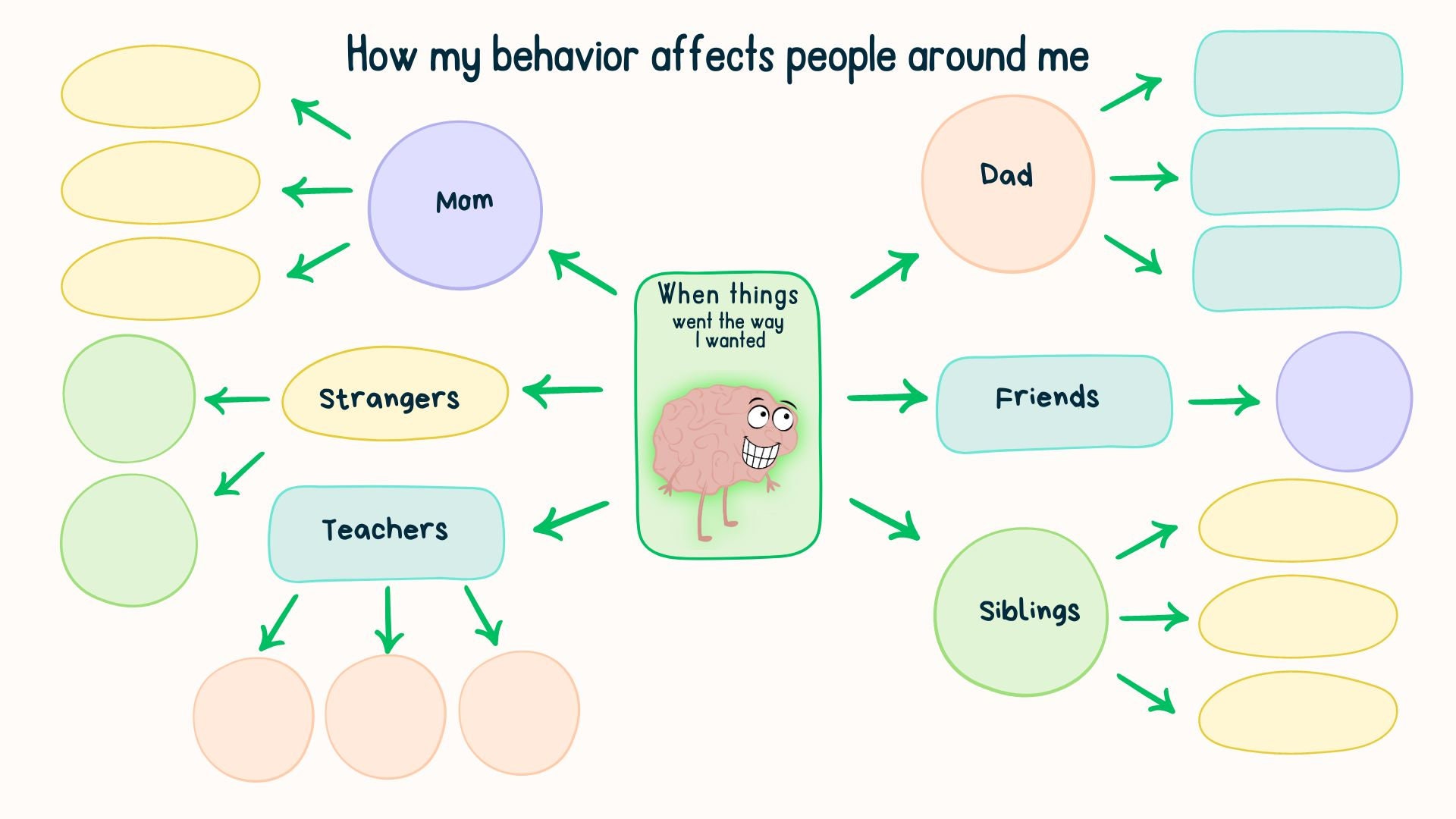 How my behavior affects people around me

Mom

Dad

When things went the way I wanted

Strangers

Friends

Teachers

Siblings